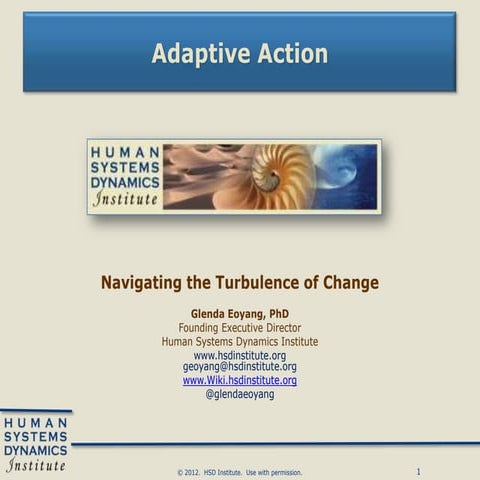 Adaptive Action

HUMAN SYSTEMS DYNAMICS Institute

Navigating the Turbulence of Change

Glenda Eoyang, PhD
Founding Executive Director
Human Systems Dynamics Institute
www.hsdinstitute.org
geoyang@hsdinstitute.org
www.Wiki.hsdinstitute.org
@glendaeoyang

HUMAN SYSTEMS DYNAMICS Institute

© 2012. HSD Institute. Use with permission.

1